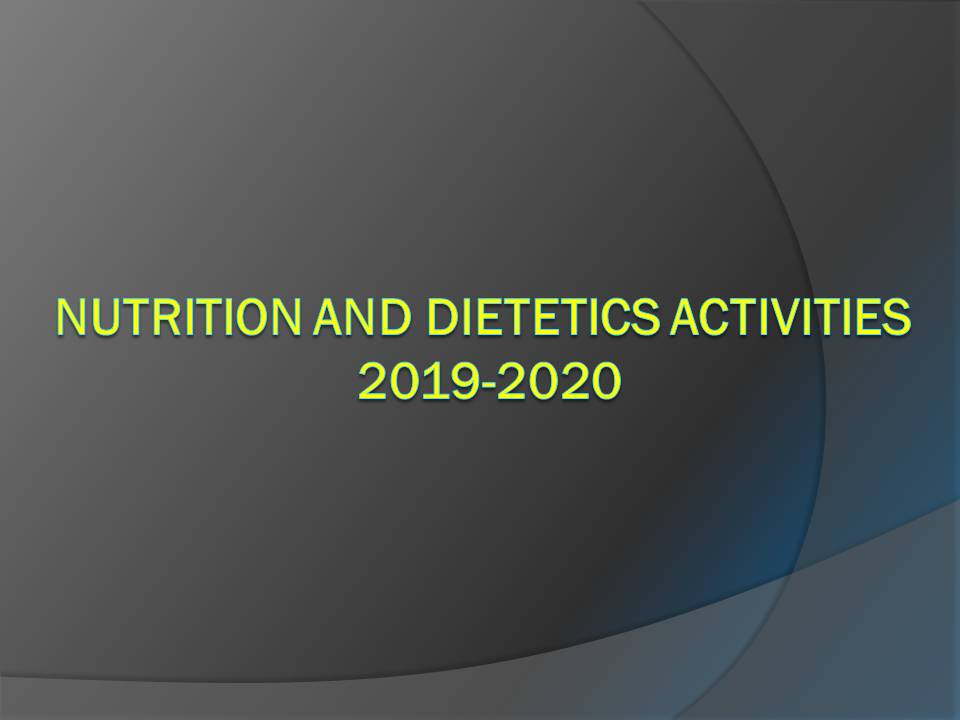 NUTRITION AND DIETETICS ACTIVITIES 2019-2020